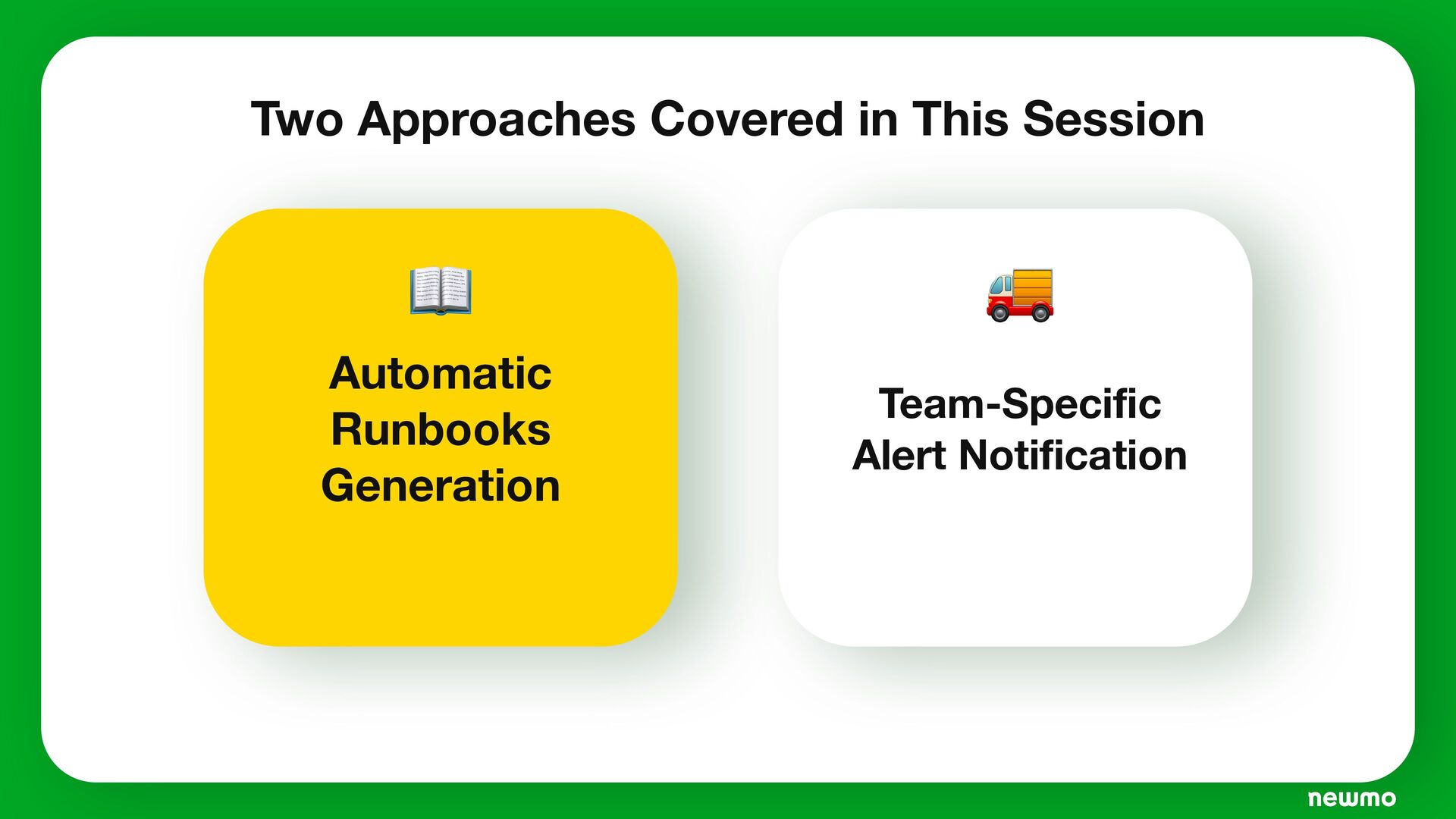 Two Approaches Covered in This Session

Automatic Runbooks Generation

Team-Specific Alert Notification

newmo